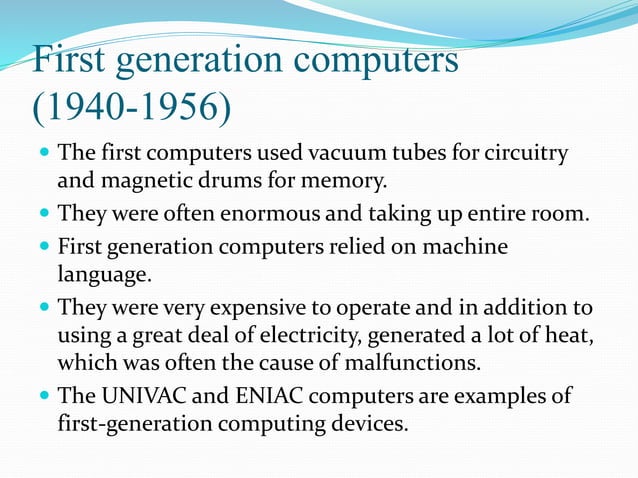 First generation computers (1940-1956)

- The first computers used vacuum tubes for circuitry and magnetic drums for memory.
- They were often enormous and taking up entire room.
- First generation computers relied on machine language.
- They were very expensive to operate and in addition to using a great deal of electricity, generated a lot of heat, which was often the cause of malfunctions.
- The UNIVAC and ENIAC computers are examples of first-generation computing devices.